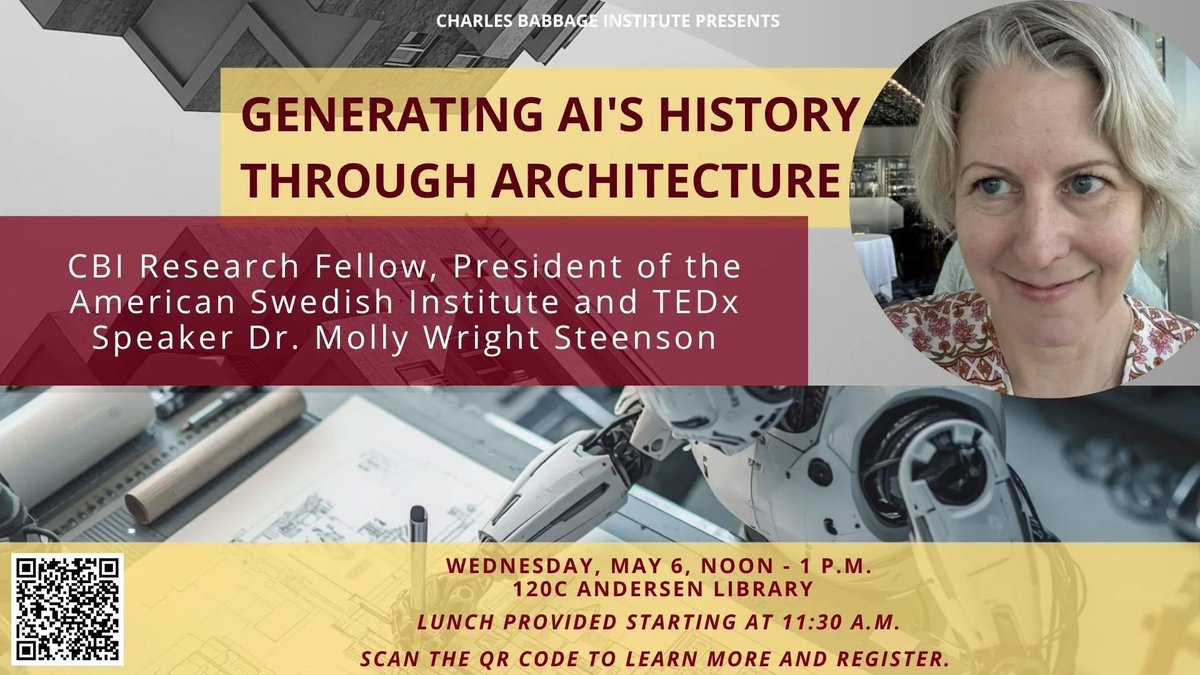 CHARLES BABBAGE INSTITUTE PRESENTS

GENERATING AI'S HISTORY THROUGH ARCHITECTURE

CBI Research Fellow, President of the American Swedish Institute and TEDx Speaker Dr. Molly Wright Steenson

WEDNESDAY, MAY 6, NOON - 1 P.M.
120C ANDERSEN LIBRARY

LUNCH PROVIDED STARTING AT 11:30 A.M.

SCAN THE QR CODE TO LEARN MORE AND REGISTER.